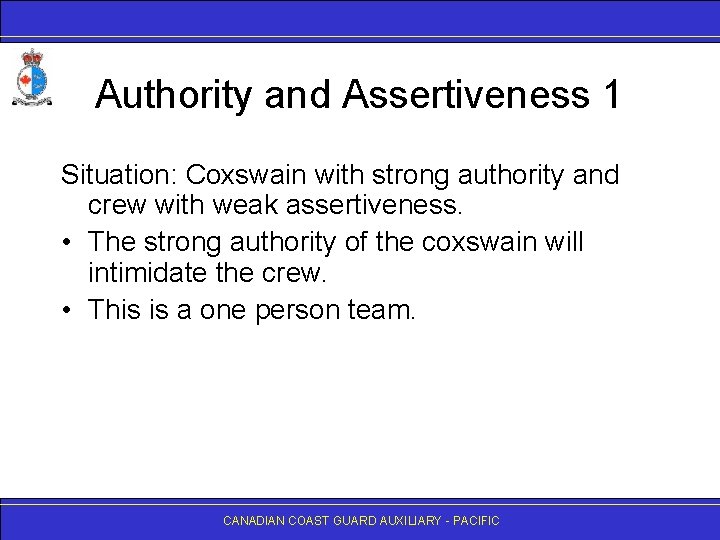 Authority and Assertiveness 1

Situation: Coxswain with strong authority and crew with weak assertiveness.

• The strong authority of the coxswain will intimidate the crew.

• This is a one person team.

CANADIAN COAST GUARD AUXILIARY - PACIFIC